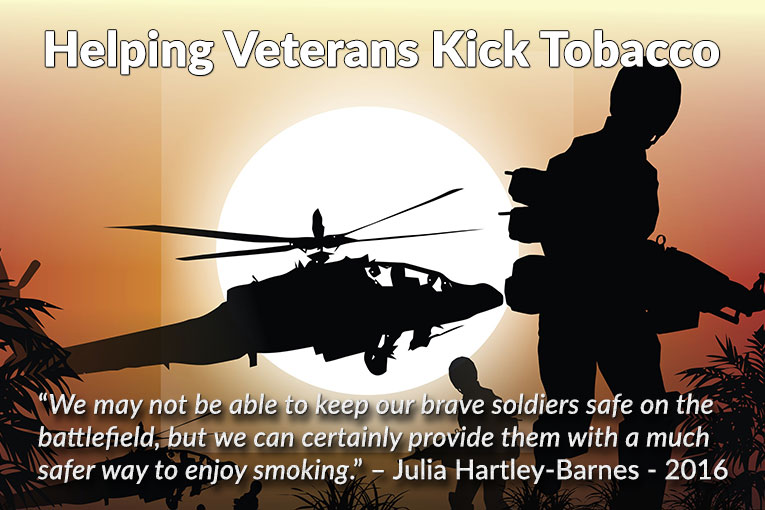 Helping Veterans Kick Tobacco

“We may not be able to keep our brave soldiers safe on the battlefield, but we can certainly provide them with a much safer way to enjoy smoking.” – Julia Hartley-Barnes - 2016